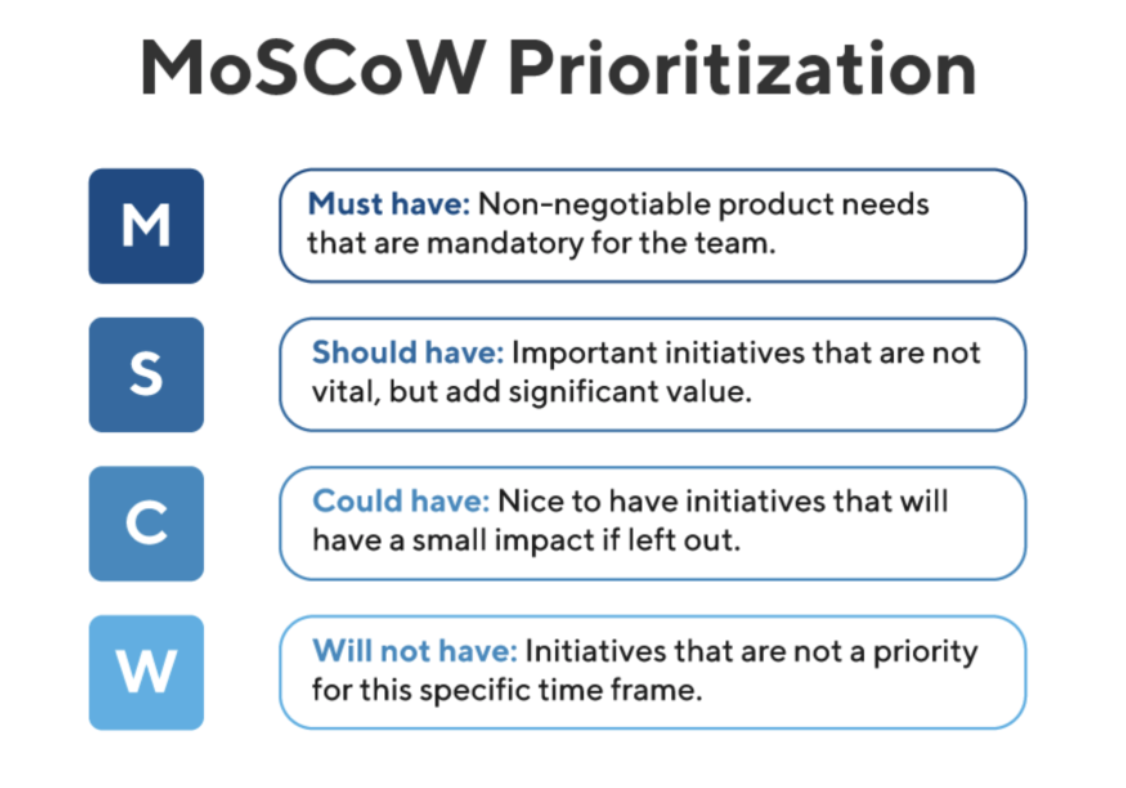 MoSCoW Prioritization

M

Must have: Non-negotiable product needs that are mandatory for the team.

S

Should have: Important initiatives that are not vital, but add significant value.

C

Could have: Nice to have initiatives that will have a small impact if left out.

W

Will not have: Initiatives that are not a priority for this specific time frame.